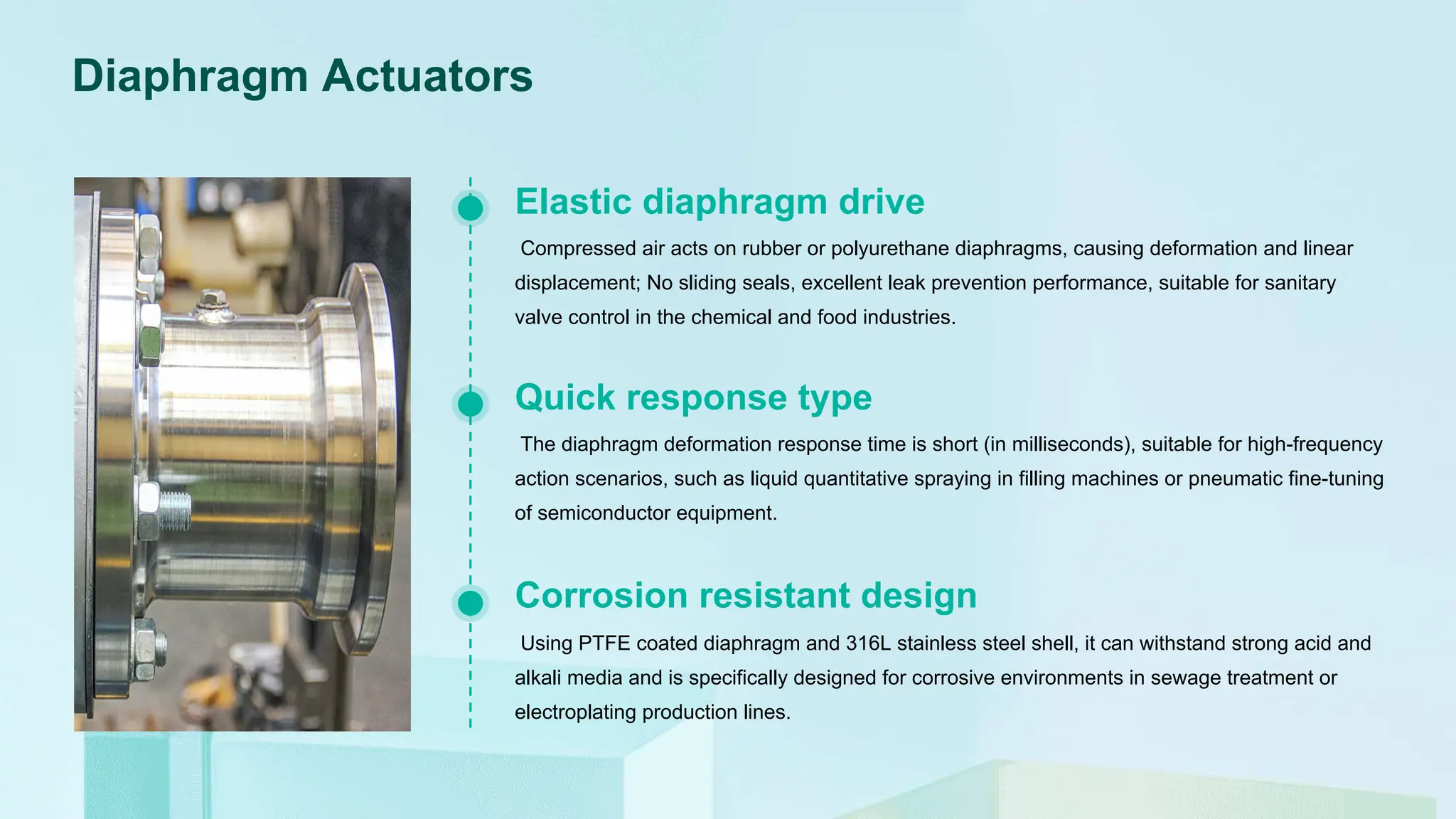 Diaphragm Actuators

Elastic diaphragm drive

Compressed air acts on rubber or polyurethane diaphragms, causing deformation and linear displacement; No sliding seals, excellent leak prevention performance, suitable for sanitary valve control in the chemical and food industries.

Quick response type

The diaphragm deformation response time is short (in milliseconds), suitable for high-frequency action scenarios, such as liquid quantitative spraying in filling machines or pneumatic fine-tuning of semiconductor equipment.

Corrosion resistant design

Using PTFE coated diaphragm and 316L stainless steel shell, it can withstand strong acid and alkali media and is specifically designed for corrosive environments in sewage treatment or electroplating production lines.